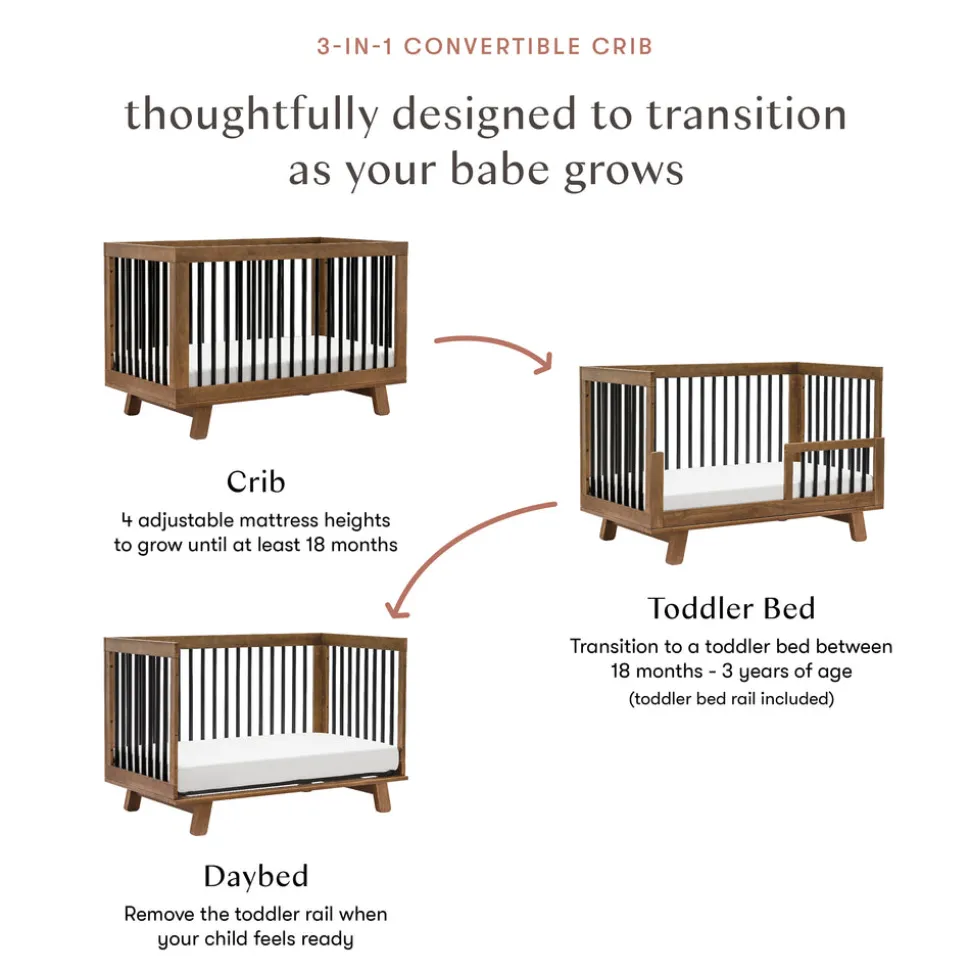 3-IN-1 CONVERTIBLE CRIB

thoughtfully designed to transition as your babe grows

Crib
4 adjustable mattress heights to grow until at least 18 months

Toddler Bed
Transition to a toddler bed between 18 months - 3 years of age
(toddler bed rail included)

Daybed
Remove the toddler rail when your child feels ready